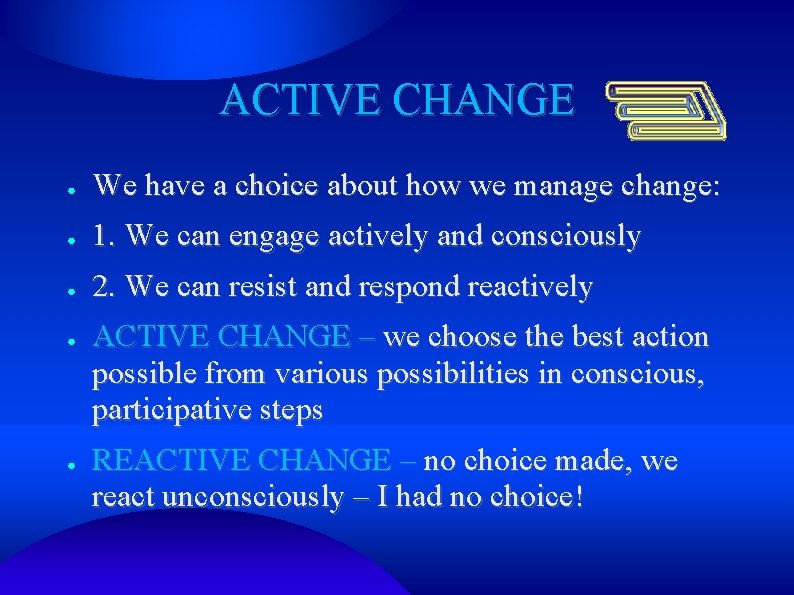 ACTIVE CHANGE

- We have a choice about how we manage change:
- 1. We can engage actively and consciously
- 2. We can resist and respond reactively
- ACTIVE CHANGE – we choose the best action possible from various possibilities in conscious, participative steps
- REACTIVE CHANGE – no choice made, we react unconsciously – I had no choice!